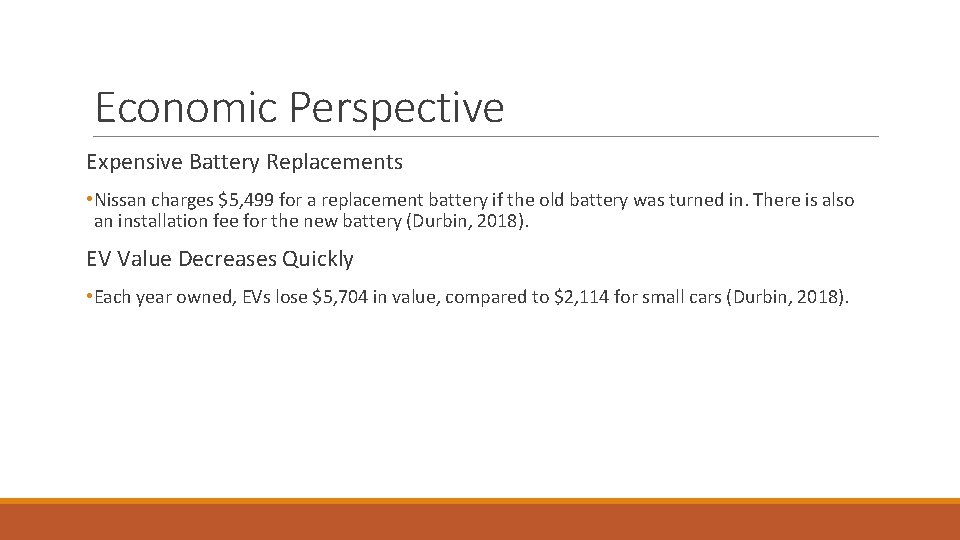 Economic Perspective

Expensive Battery Replacements

•Nissan charges \$5,499 for a replacement battery if the old battery was turned in. There is also an installation fee for the new battery (Durbin, 2018).

EV Value Decreases Quickly

•Each year owned, EVs lose \$5,704 in value, compared to \$2,114 for small cars (Durbin, 2018).